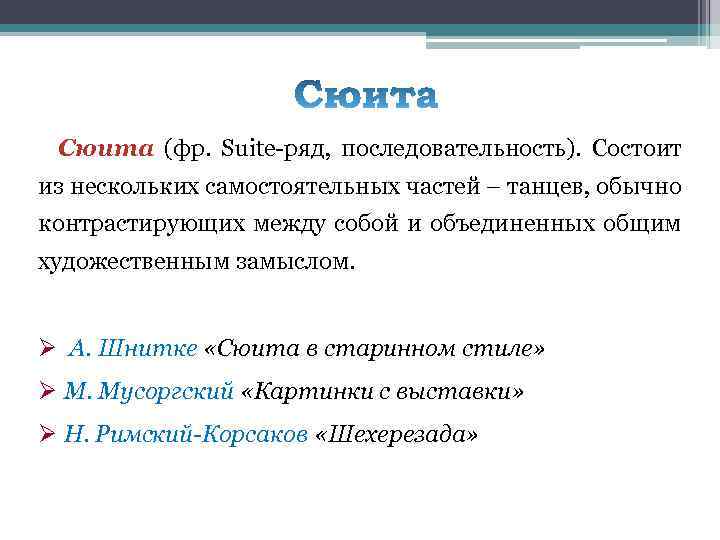 Сюита

Сюита (фр. Suite-ряд, последовательность). Состоит из нескольких самостоятельных частей – танцев, обычно контрастирующих между собой и объединенных общим художественным замыслом.

➢ А. Шнитке «Сюита в старинном стиле»
➢ М. Мусоргский «Картинки с выставки»
➢ Н. Римский-Корсаков «Шехерезада»